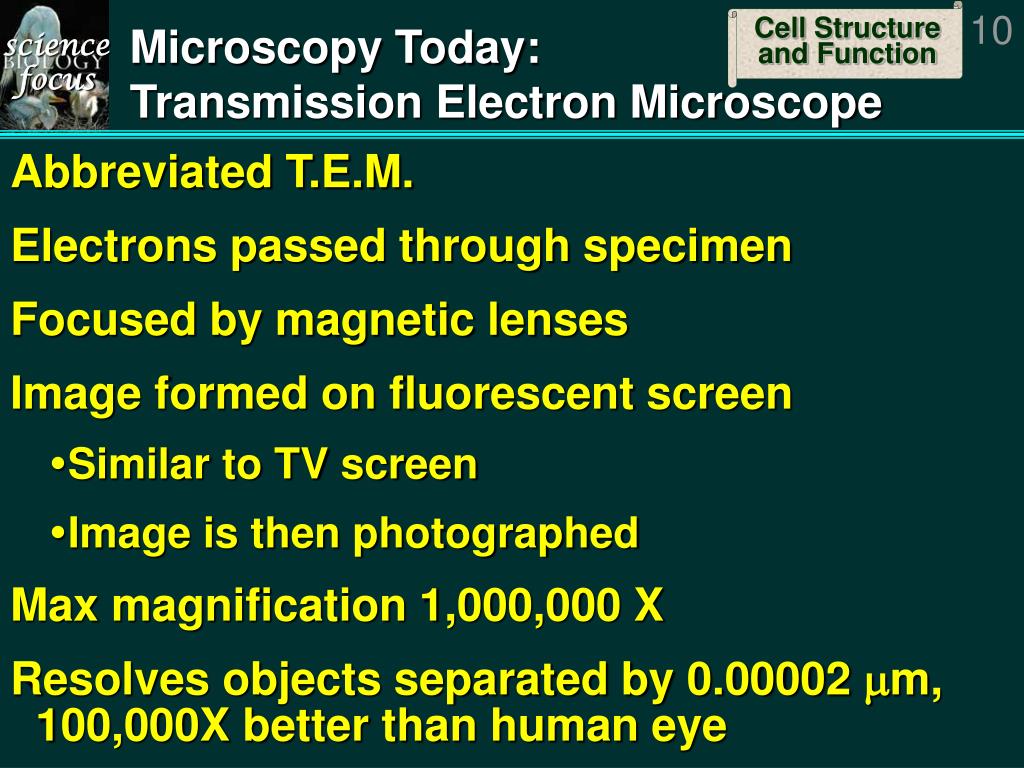 science BIOLOGY focus

Microscopy Today: Transmission Electron Microscope

Cell Structure and Function

10

Abbreviated T.E.M.

Electrons passed through specimen

Focused by magnetic lenses

Image formed on fluorescent screen

•Similar to TV screen

•Image is then photographed

Max magnification 1,000,000 X

Resolves objects separated by 0.00002 $\mu$m, 100,000X better than human eye